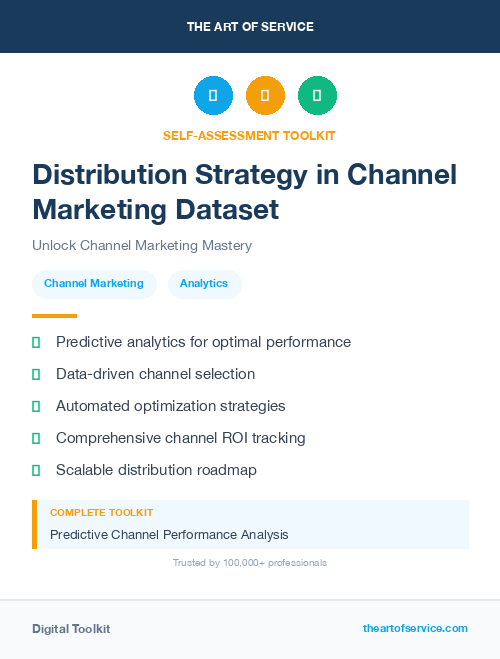 THE ART OF SERVICE

SELF-ASSESSMENT TOOLKIT

Distribution Strategy in Channel Marketing Dataset

Unlock Channel Marketing Mastery

Channel Marketing

Analytics

Predictive analytics for optimal performance

Data-driven channel selection

Automated optimization strategies

Comprehensive channel ROI tracking

Scalable distribution roadmap

COMPLETE TOOLKIT

Predictive Channel Performance Analysis

Trusted by 100,000+ professionals

Digital Toolkit

theartofservice.com